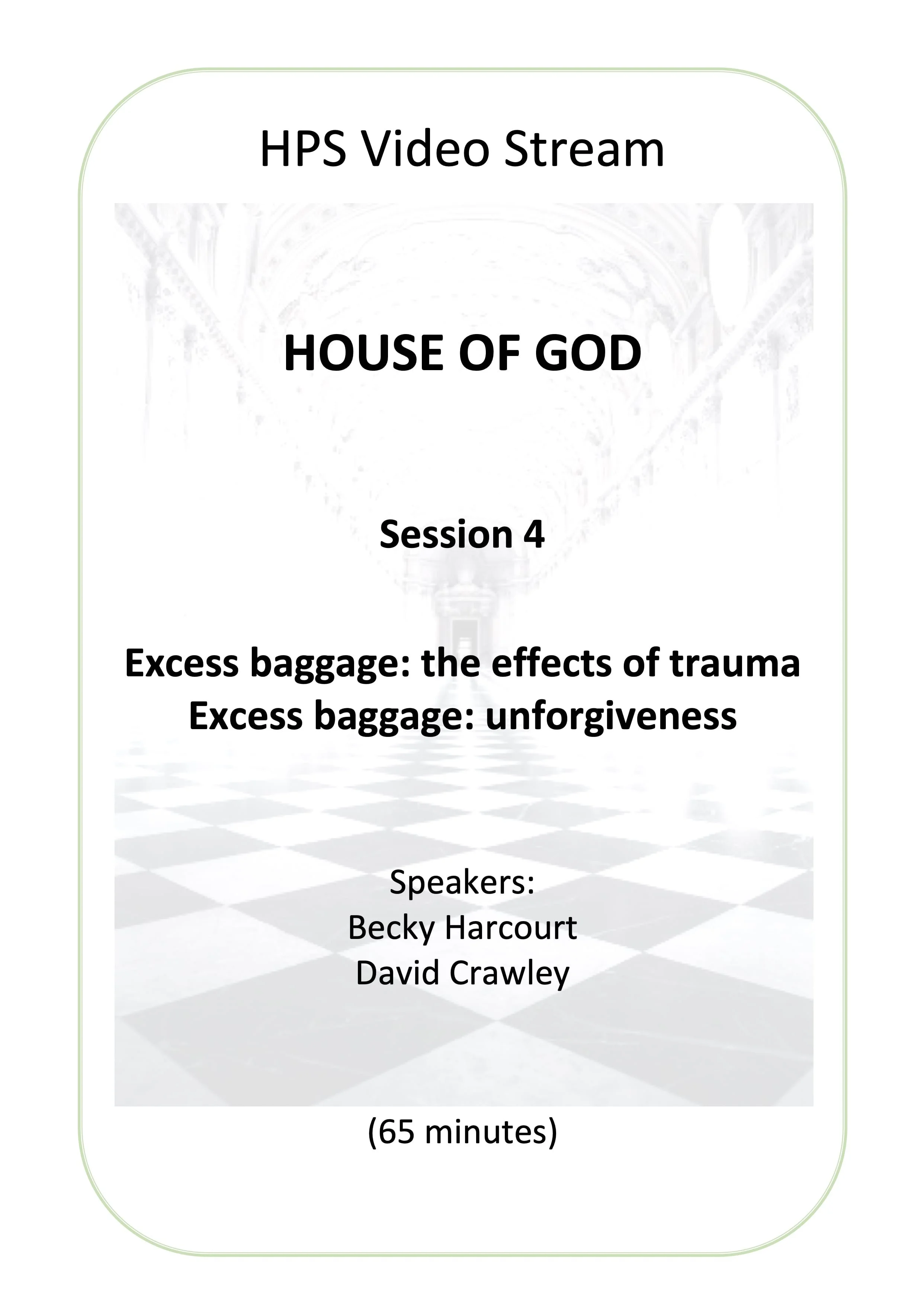 HPS Video Stream

HOUSE OF GOD

Session 4

Excess baggage: the effects of trauma
Excess baggage: unforgiveness

Speakers:
Becky Harcourt
David Crawley

(65 minutes)